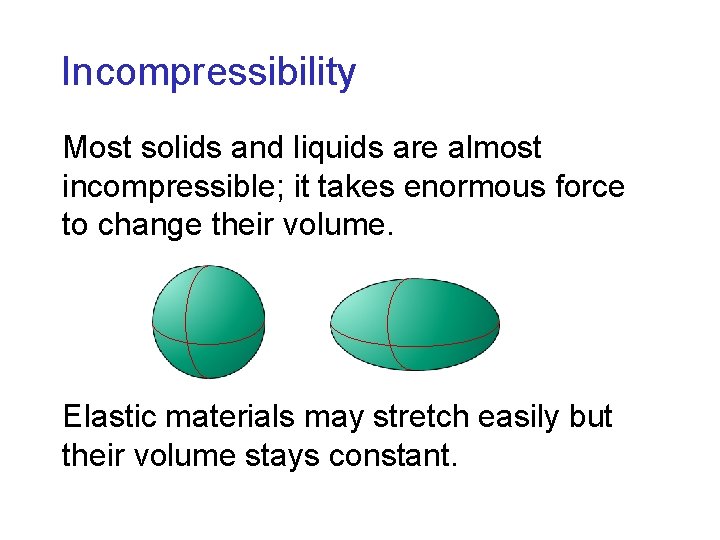 Incompressibility

Most solids and liquids are almost incompressible; it takes enormous force to change their volume.

Elastic materials may stretch easily but their volume stays constant.